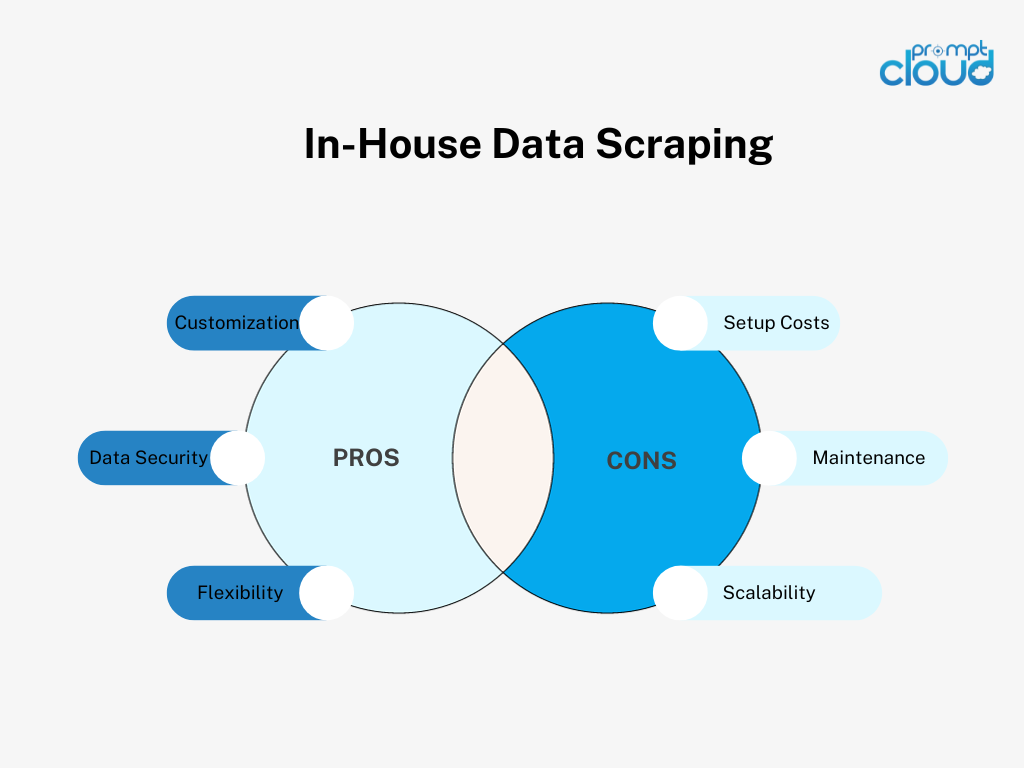 prompt
cloud

In-House Data Scraping

Customization

Data Security

Flexibility

PROS

CONS

Setup Costs

Maintenance

Scalability